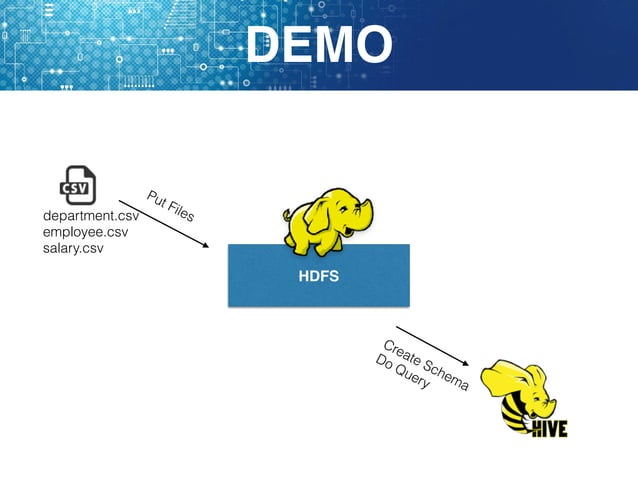 DEMO

CSV

department.csv
employee.csv
salary.csv

Put Files

HDFS

Create Schema
Do Query

HIVE